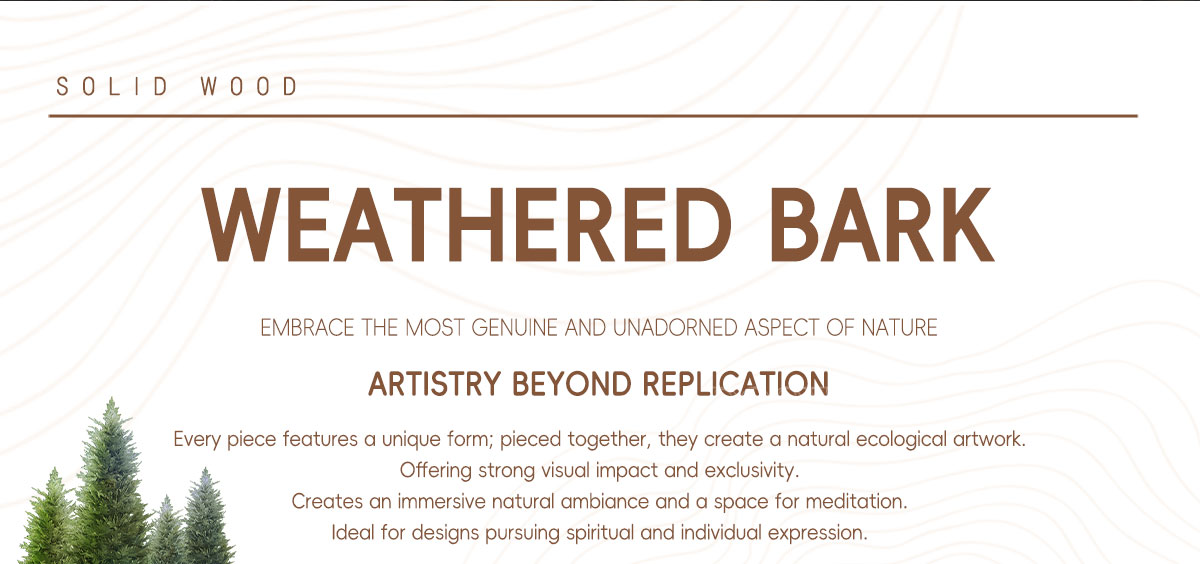 SOLID WOOD

WEATHERED BARK

EMBRACE THE MOST GENUINE AND UNADORNED ASPECT OF NATURE

ARTISTRY BEYOND REPLICATION

Every piece features a unique form; pieced together, they create a natural ecological artwork.
Offering strong visual impact and exclusivity.
Creates an immersive natural ambiance and a space for meditation.
Ideal for designs pursuing spiritual and individual expression.